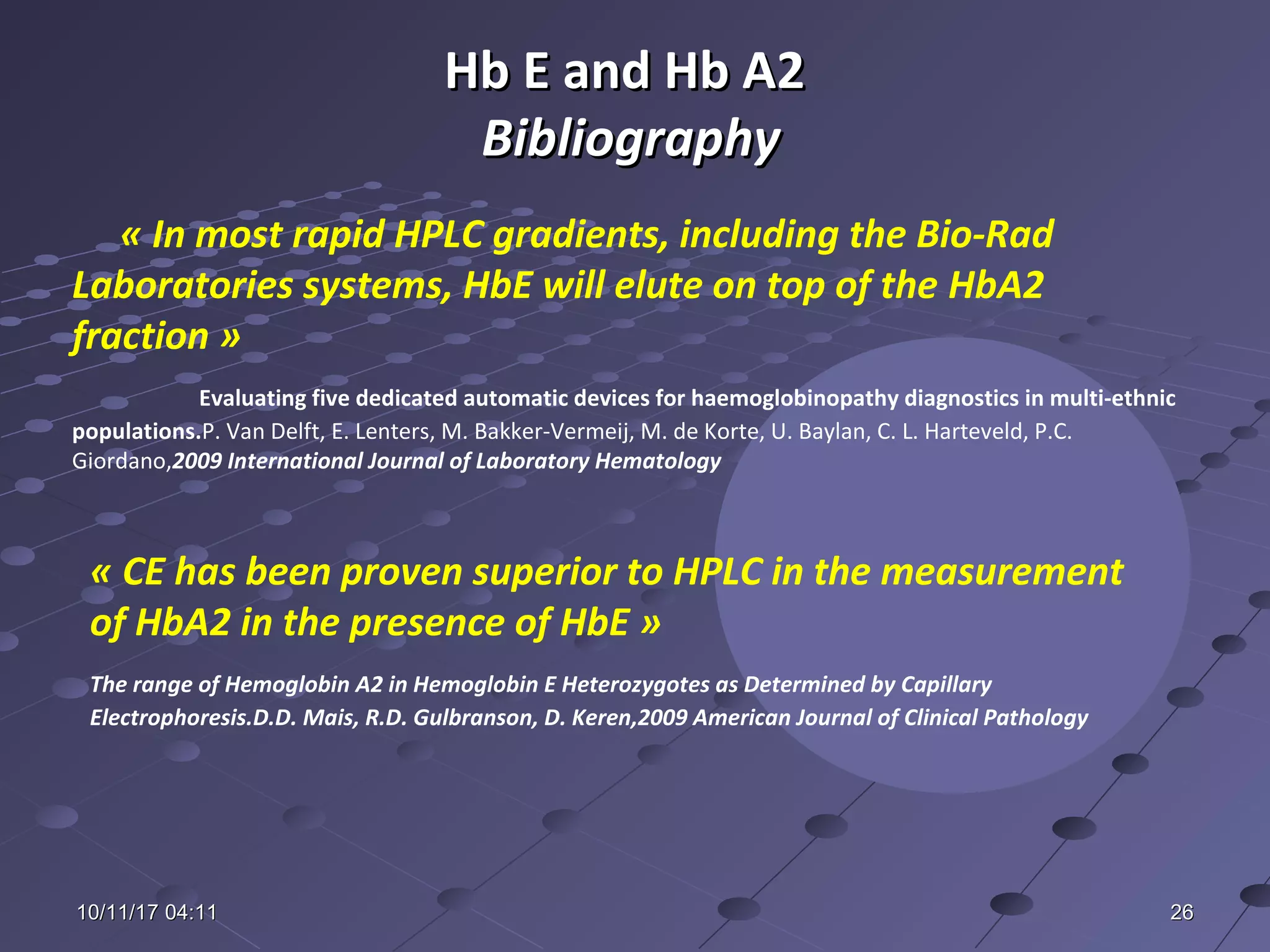 Hb E and Hb A2
Bibliography

« In most rapid HPLC gradients, including the Bio-Rad Laboratories systems, HbE will elute on top of the HbA2 fraction »

Evaluating five dedicated automatic devices for haemoglobinopathy diagnostics in multi-ethnic populations.P. Van Delft, E. Lenters, M. Bakker-Vermeij, M. de Korte, U. Baylan, C. L. Harteveld, P.C. Giordano,2009 International Journal of Laboratory Hematology

« CE has been proven superior to HPLC in the measurement of HbA2 in the presence of HbE »

The range of Hemoglobin A2 in Hemoglobin E Heterozygotes as Determined by Capillary Electrophoresis.D.D. Mais, R.D. Gulbranson, D. Keren,2009 American Journal of Clinical Pathology

10/11/17 04:11

26